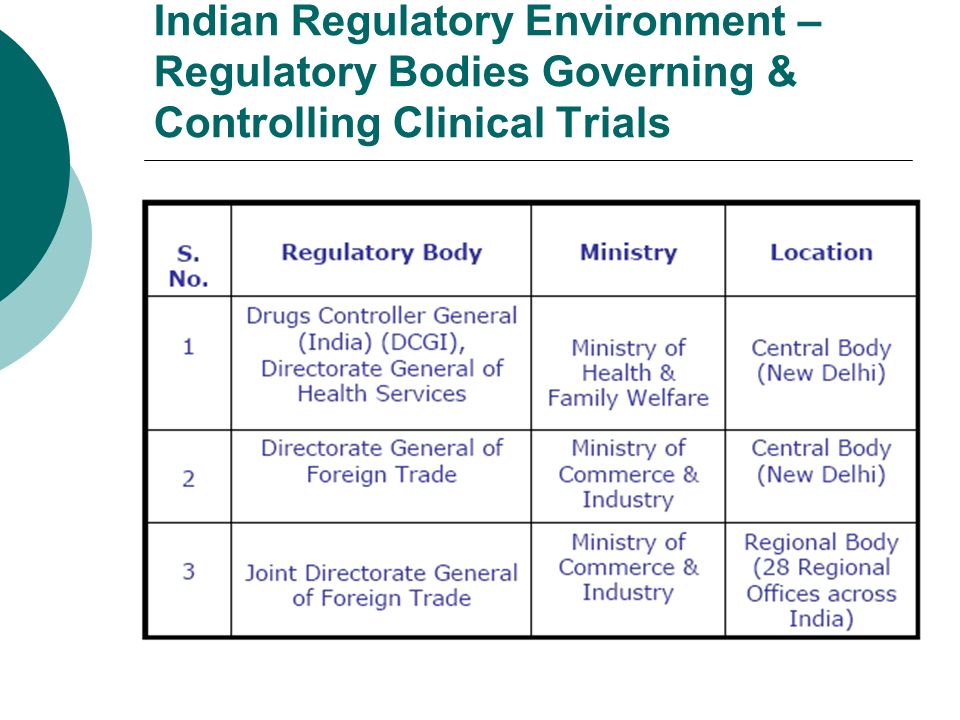 Indian Regulatory Environment – Regulatory Bodies Governing & Controlling Clinical Trials

| S. No. | Regulatory Body | Ministry | Location |
|---|---|---|---|
| 1 | Drugs Controller General (India) (DCGI), Directorate General of Health Services | Ministry of Health & Family Welfare | Central Body (New Delhi) |
| 2 | Directorate General of Foreign Trade | Ministry of Commerce & Industry | Central Body (New Delhi) |
| 3 | Joint Directorate General of Foreign Trade | Ministry of Commerce & Industry | Regional Body (28 Regional Offices across India) |